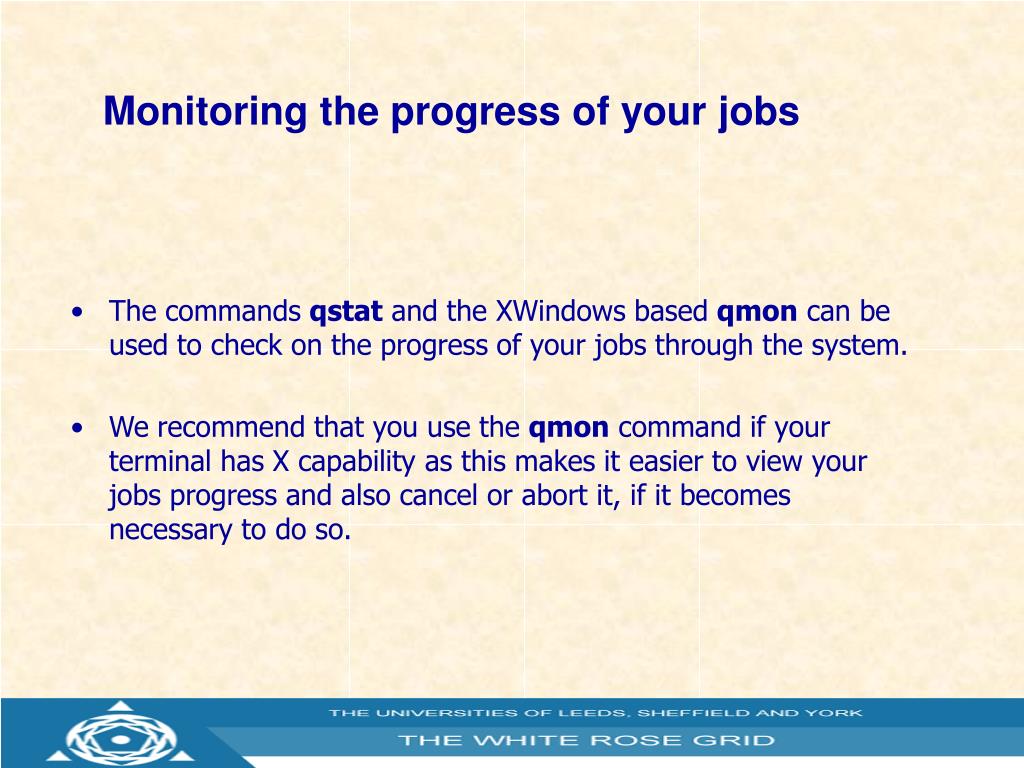 Monitoring the progress of your jobs

• The commands qstat and the XWindows based qmon can be used to check on the progress of your jobs through the system.

• We recommend that you use the qmon command if your terminal has X capability as this makes it easier to view your jobs progress and also cancel or abort it, if it becomes necessary to do so.

THE UNIVERSITIES OF LEEDS, SHEFFIELD AND YORK
THE WHITE ROSE GRID